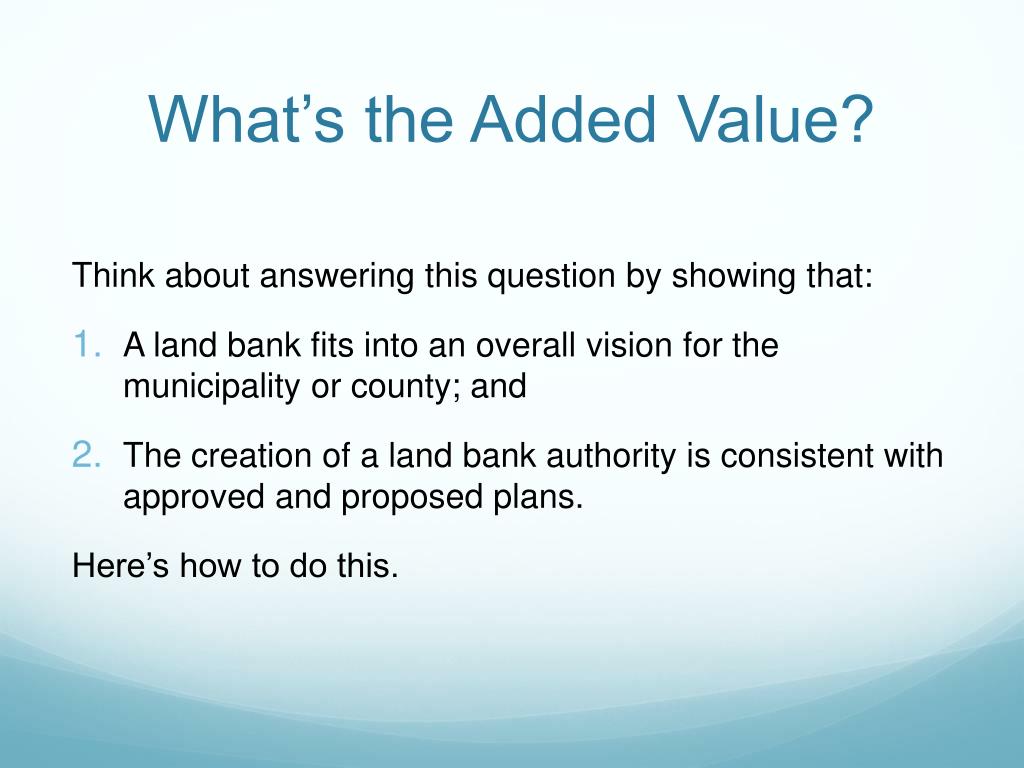 What’s the Added Value?

Think about answering this question by showing that:

1. A land bank fits into an overall vision for the municipality or county; and

2. The creation of a land bank authority is consistent with approved and proposed plans.

Here’s how to do this.